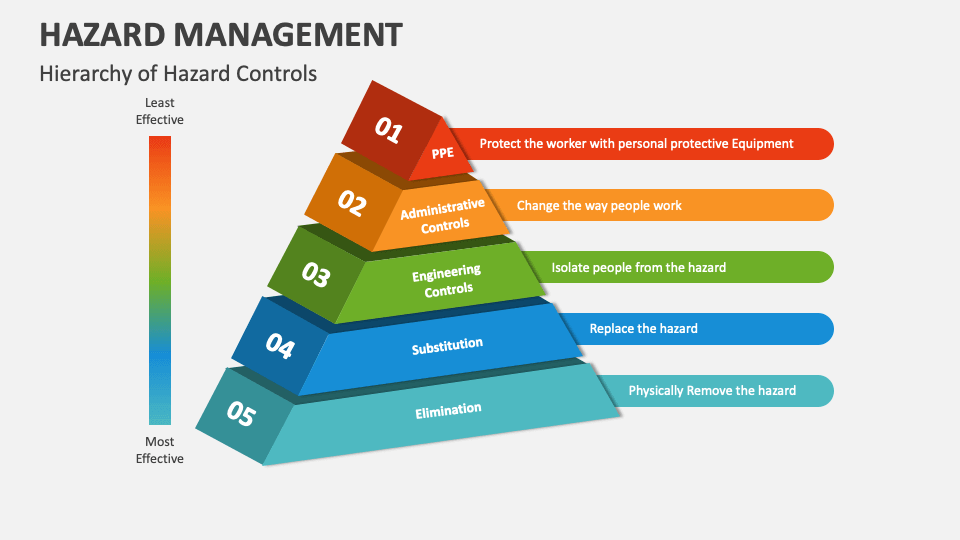 HAZARD MANAGEMENT

Hierarchy of Hazard Controls

Least Effective

Most Effective

01 PPE
Protect the worker with personal protective Equipment

02 Administrative Controls
Change the way people work

03 Engineering Controls
Isolate people from the hazard

04 Substitution
Replace the hazard

05 Elimination
Physically Remove the hazard